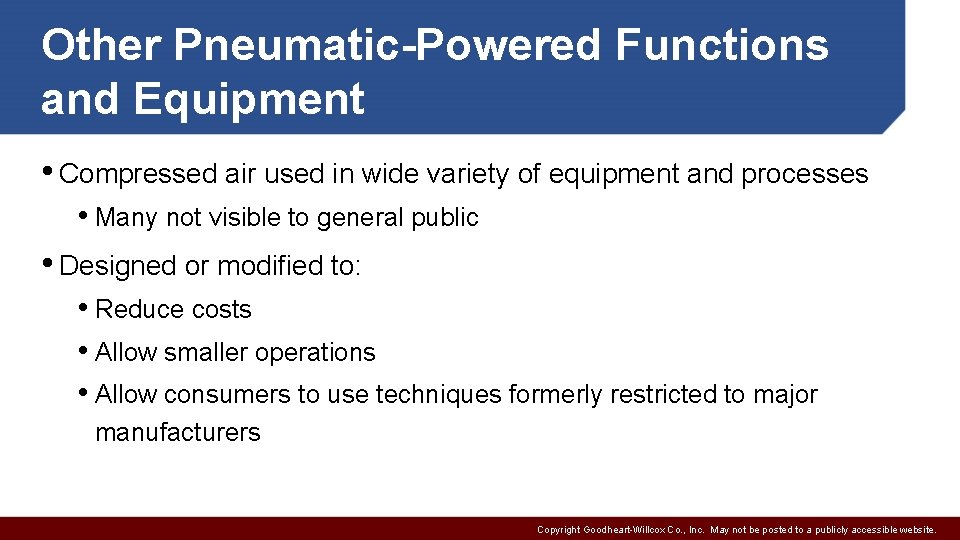 Other Pneumatic-Powered Functions and Equipment

• Compressed air used in wide variety of equipment and processes

• Many not visible to general public

• Designed or modified to:

• Reduce costs

• Allow smaller operations

• Allow consumers to use techniques formerly restricted to major manufacturers

Copyright Goodheart-Willcox Co., Inc. May not be posted to a publicly accessible website.